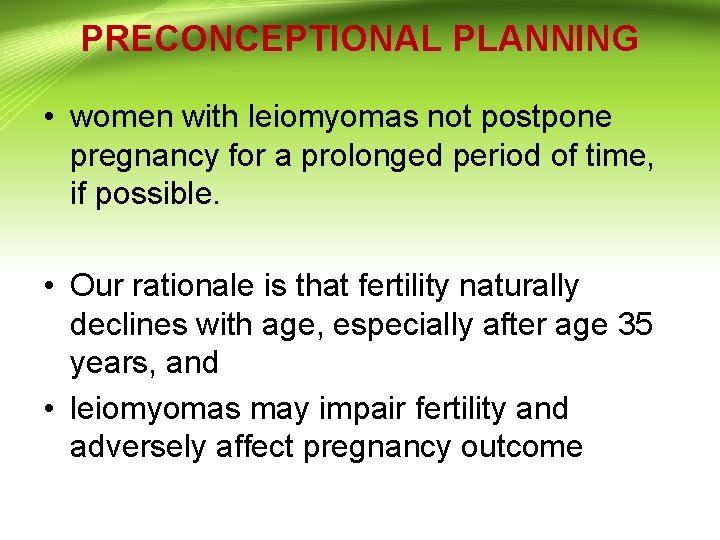 PRECONCEPTIONAL PLANNING

• women with leiomyomas not postpone pregnancy for a prolonged period of time, if possible.

• Our rationale is that fertility naturally declines with age, especially after age 35 years, and

• leiomyomas may impair fertility and adversely affect pregnancy outcome